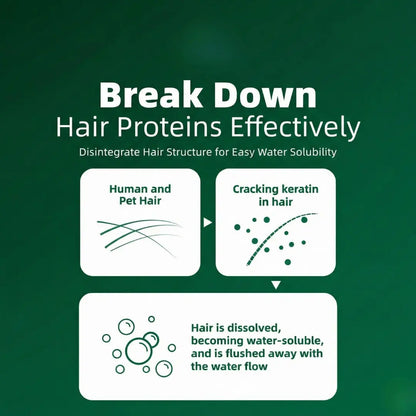 Break Down
Hair Proteins Effectively

Disintegrate Hair Structure for Easy Water Solubility

Human and Pet Hair

Cracking keratin in hair

Hair is dissolved, becoming water-soluble, and is flushed away with the water flow